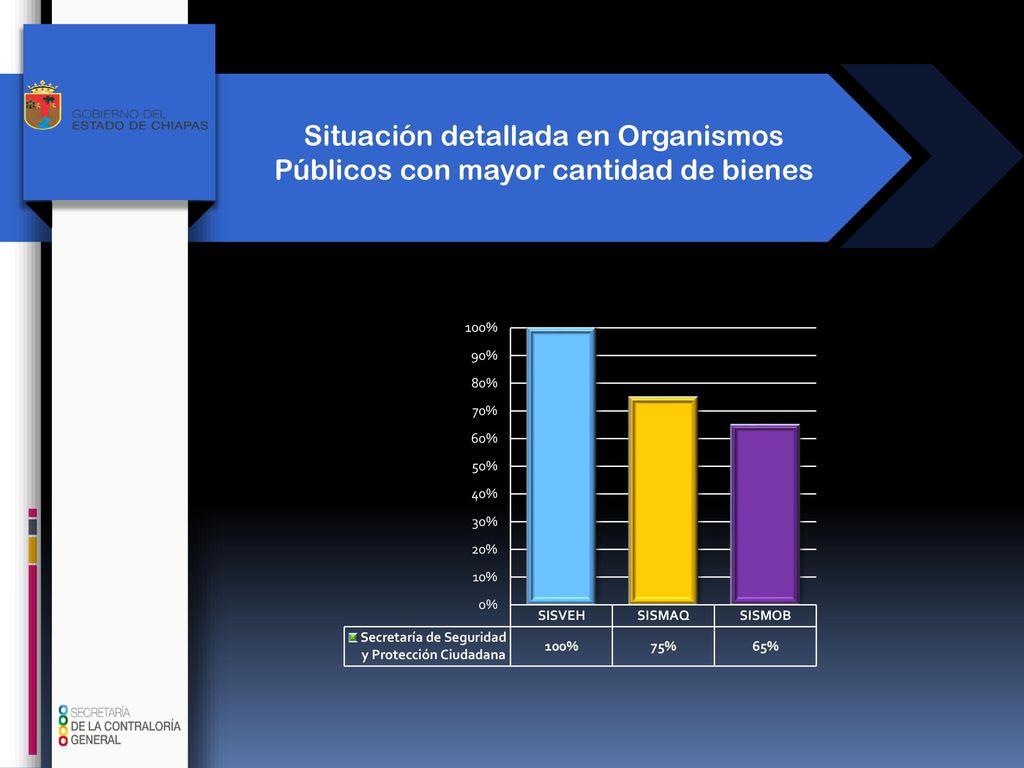 GOBIERNO DEL ESTADO DE CHIAPAS

Situación detallada en Organismos Públicos con mayor cantidad de bienes

100%
90%
80%
70%
60%
50%
40%
30%
20%
10%
0%

| | SISVEH | SISMAQ | SISMOB |
|---|---|---|---|
| Secretaría de Seguridad y Protección Ciudadana | 100% | 75% | 65% |

SECRETARÍA DE LA CONTRALORÍA GENERAL